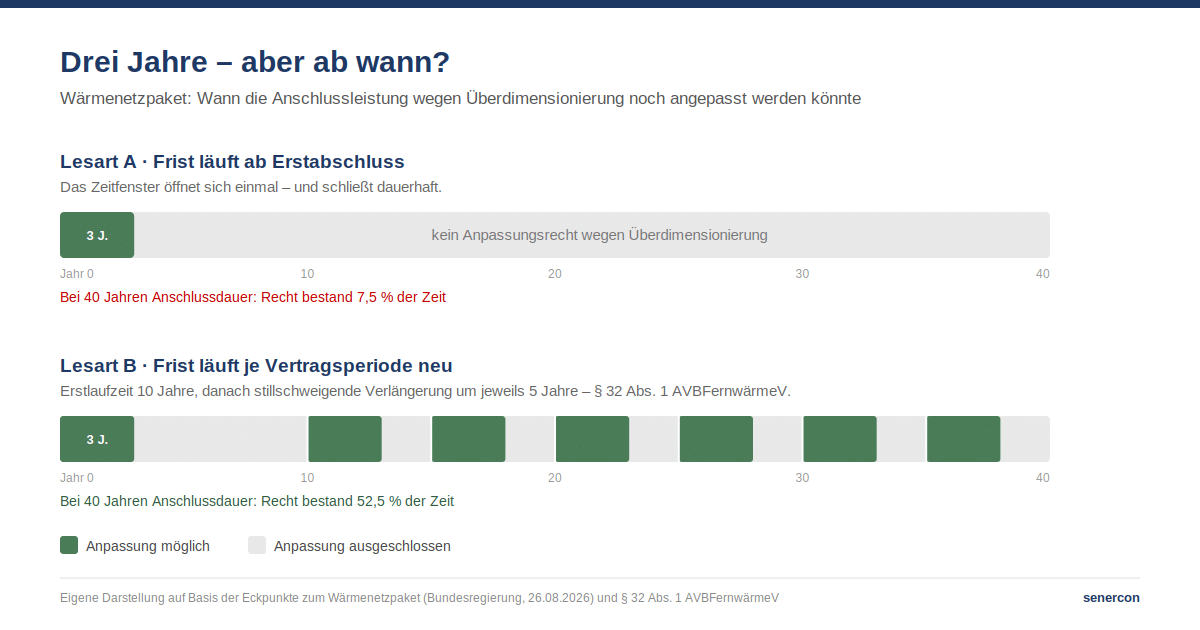 Drei Jahre – aber ab wann?

Wärmenetzpaket: Wann die Anschlussleistung wegen Überdimensionierung noch angepasst werden könnte

Lesart A · Frist läuft ab Erstabschluss

Das Zeitfenster öffnet sich einmal – und schließt dauerhaft.

3 J.

kein Anpassungsrecht wegen Überdimensionierung

Jahr 0 10 20 30 40

Bei 40 Jahren Anschlussdauer: Recht bestand 7,5 % der Zeit

Lesart B · Frist läuft je Vertragsperiode neu

Erstlaufzeit 10 Jahre, danach stillschweigende Verlängerung um jeweils 5 Jahre – § 32 Abs. 1 AVBFernwärmeV.

3 J.

Jahr 0 10 20 30 40

Bei 40 Jahren Anschlussdauer: Recht bestand 52,5 % der Zeit

Anpassung möglich

Anpassung ausgeschlossen

Eigene Darstellung auf Basis der Eckpunkte zum Wärmenetzpaket (Bundesregierung, 26.08.2026) und § 32 Abs. 1 AVBFernwärmeV

senercon